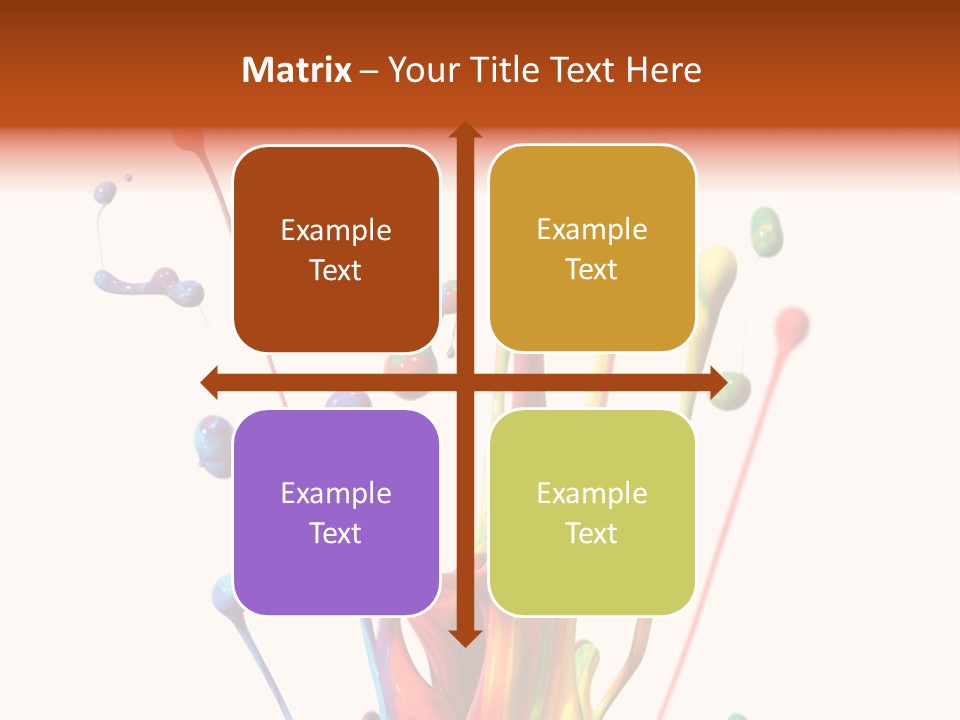 Matrix – Your Title Text Here

Example Text

Example Text

Example Text

Example Text